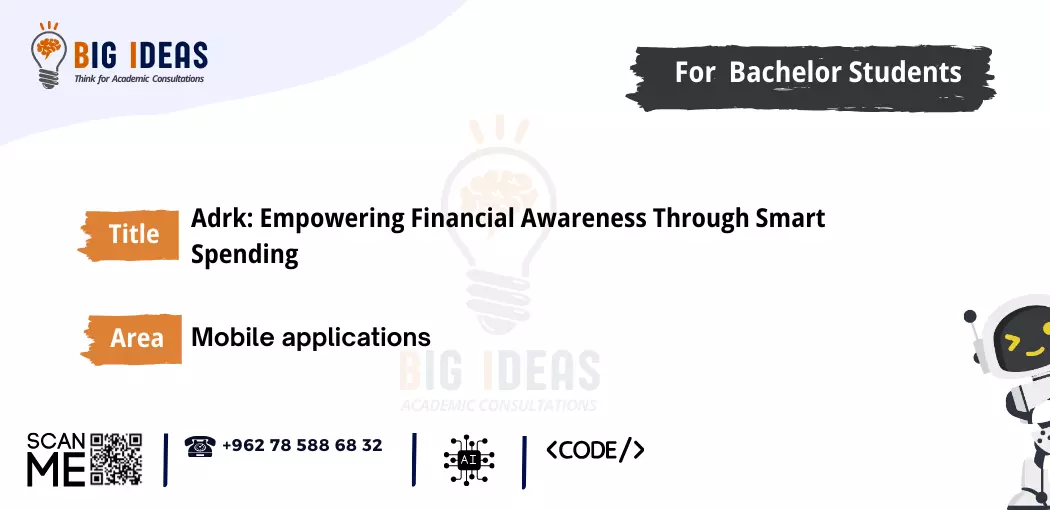 BIG IDEAS
Think for Academic Consultations

For Bachelor Students

Title Adrk: Empowering Financial Awareness Through Smart Spending

Area Mobile applications

BIG IDEAS
ACADEMIC CONSULTATIONS

SCAN ME

+962 78 588 68 32

AI

<CODE/>